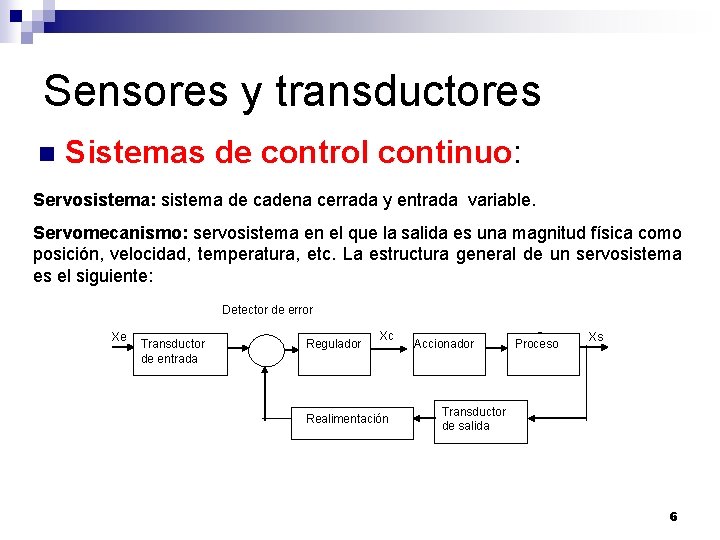 Sensores y transductores

Sistemas de control continuo:

Servosistema: sistema de cadena cerrada y entrada variable.

Servomecanismo: servosistema en el que la salida es una magnitud física como posición, velocidad, temperatura, etc. La estructura general de un servosistema es el siguiente:

Detector de error

Xe

Transductor de entrada

Regulador

Xc

Accionador

Proceso

Xs

Realimentación

Transductor de salida

6